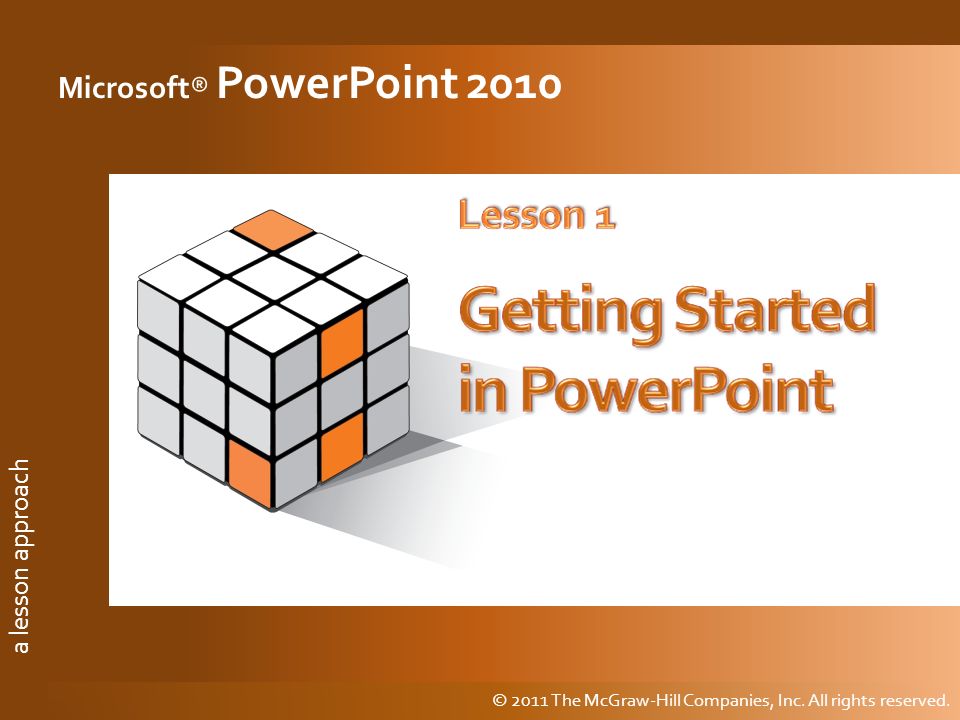 Microsoft® PowerPoint 2010

Lesson 1

Getting Started in PowerPoint

a lesson approach

© 2011 The McGraw-Hill Companies, Inc. All rights reserved.